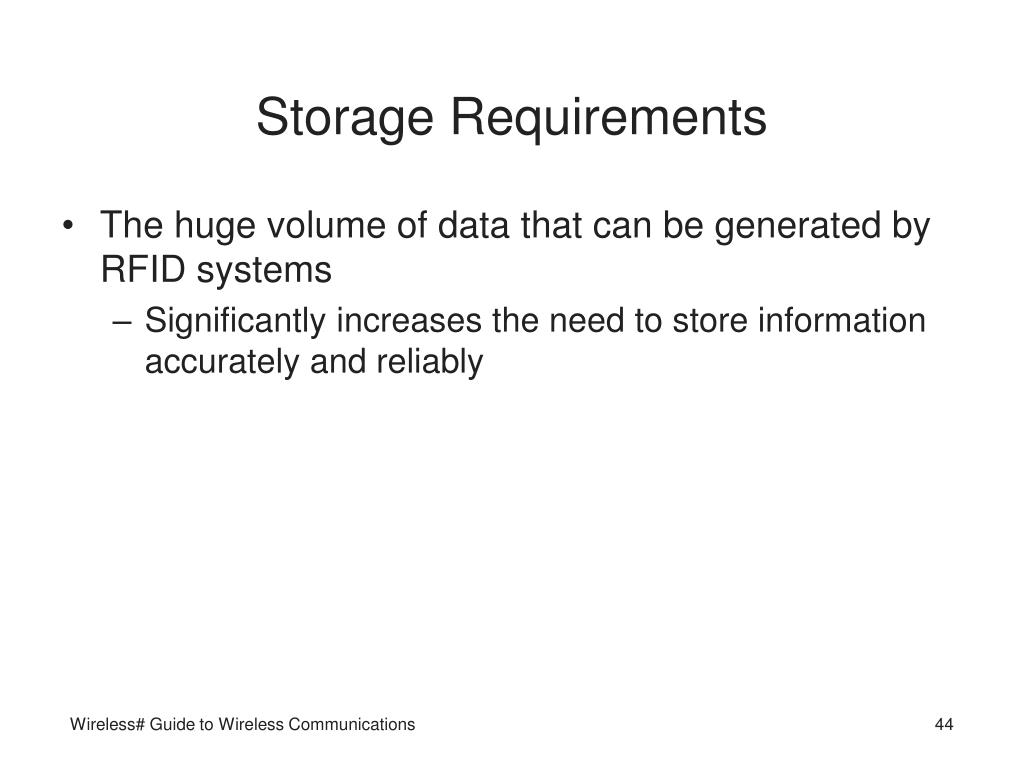 Storage Requirements

• The huge volume of data that can be generated by RFID systems
  – Significantly increases the need to store information accurately and reliably

Wireless# Guide to Wireless Communications

44